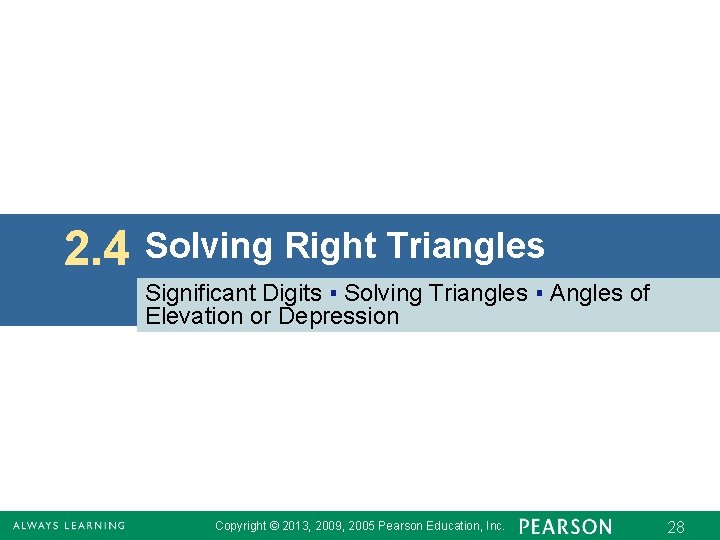 2.4 Solving Right Triangles

Significant Digits ▪ Solving Triangles ▪ Angles of Elevation or Depression

ALWAYS LEARNING Copyright © 2013, 2009, 2005 Pearson Education, Inc. PEARSON 28